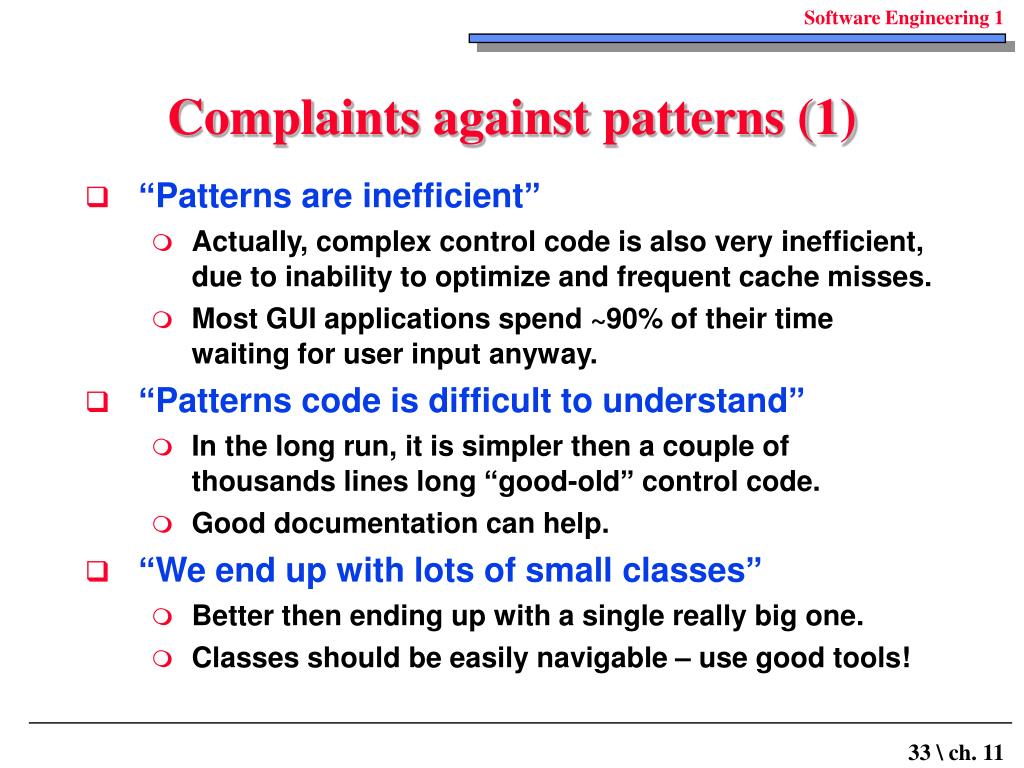 Software Engineering 1

Complaints against patterns (1)

“Patterns are inefficient”

Actually, complex control code is also very inefficient, due to inability to optimize and frequent cache misses.

Most GUI applications spend ~90% of their time waiting for user input anyway.

“Patterns code is difficult to understand”

In the long run, it is simpler then a couple of thousands lines long “good-old” control code.

Good documentation can help.

“We end up with lots of small classes”

Better then ending up with a single really big one.

Classes should be easily navigable – use good tools!

33 \ ch. 11